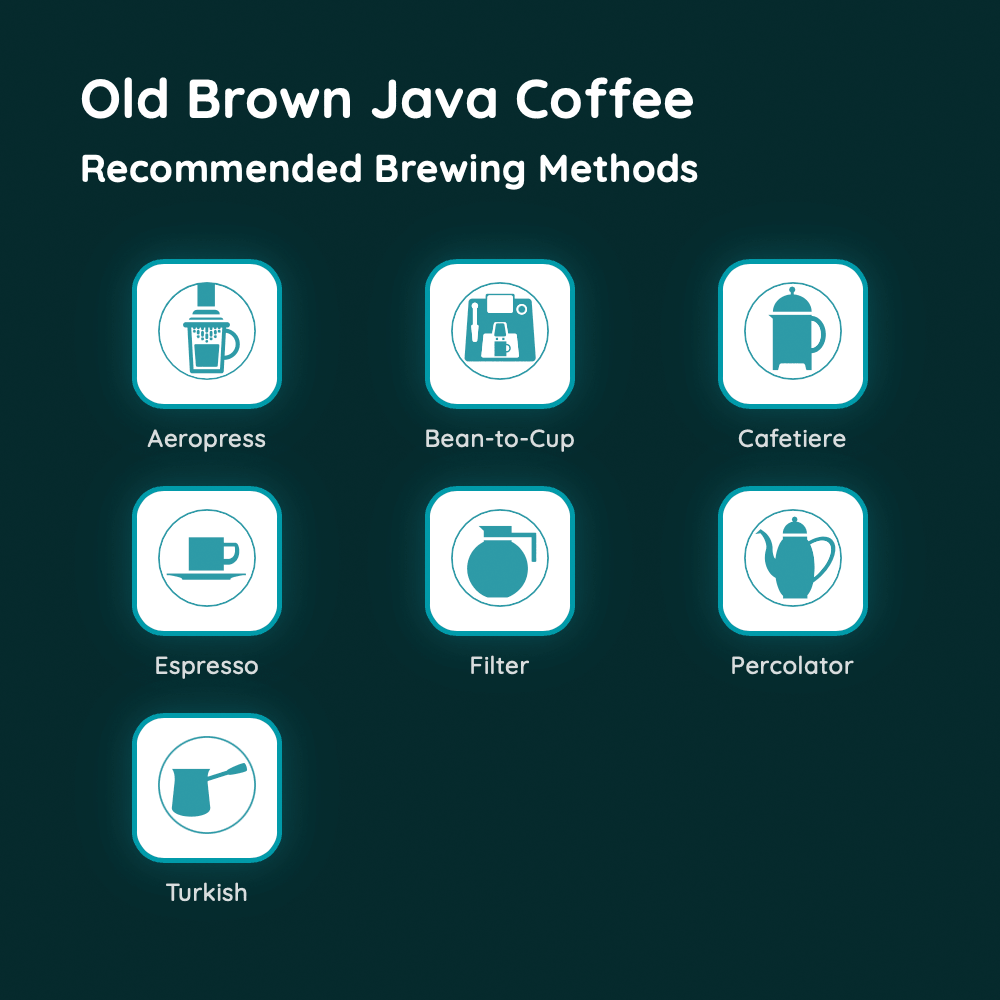 Old Brown Java Coffee
Recommended Brewing Methods

Aeropress
Bean-to-Cup
Cafetiere
Espresso
Filter
Percolator
Turkish